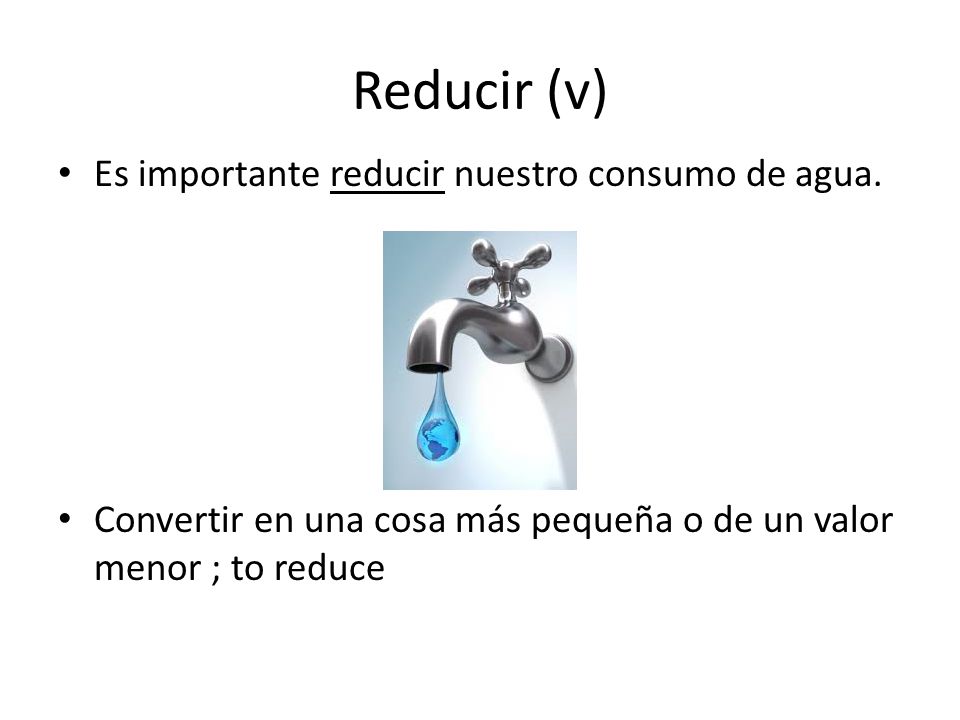 Reducir (v)

• Es importante reducir nuestro consumo de agua.

• Convertir en una cosa más pequeña o de un valor menor ; to reduce